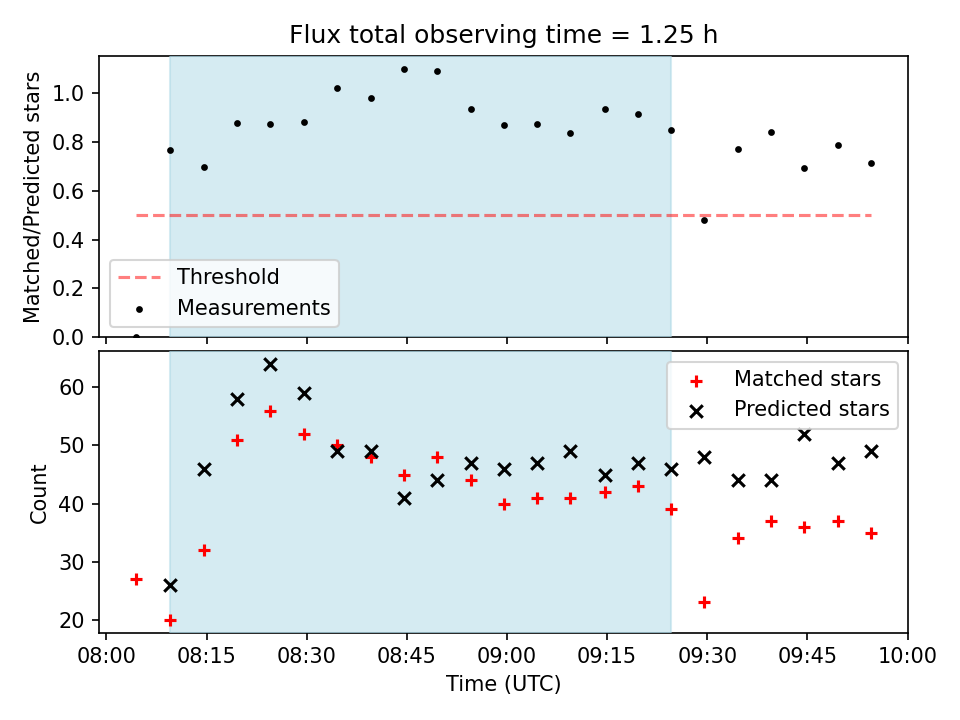 Flux total observing time = 1.25 h

Matched/Predicted stars

1.0
0.8
0.6
0.4
0.2
0.0

Threshold
Measurements

Count

60
50
40
30
20

Matched stars
Predicted stars

08:00 08:15 08:30 08:45 09:00 09:15 09:30 09:45 10:00
Time (UTC)